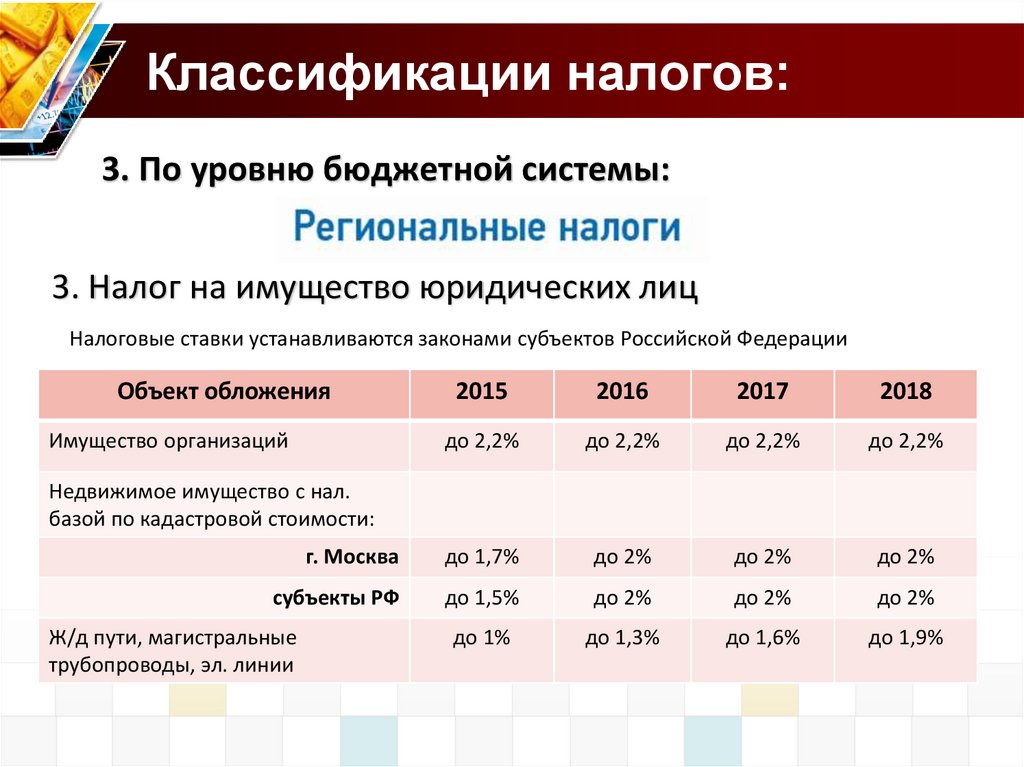 Классификации налогов:

3. По уровню бюджетной системы:

Региональные налоги

3. Налог на имущество юридических лиц

Налоговые ставки устанавливаются законами субъектов Российской Федерации

| Объект обложения | 2015 | 2016 | 2017 | 2018 |
|---|---|---|---|---|
| Имущество организаций | до 2,2% | до 2,2% | до 2,2% | до 2,2% |
| Недвижимое имущество с нал. базой по кадастровой стоимости: | | | | |
| г. Москва | до 1,7% | до 2% | до 2% | до 2% |
| субъекты РФ | до 1,5% | до 2% | до 2% | до 2% |
| Ж/д пути, магистральные трубопроводы, эл. линии | до 1% | до 1,3% | до 1,6% | до 1,9% |